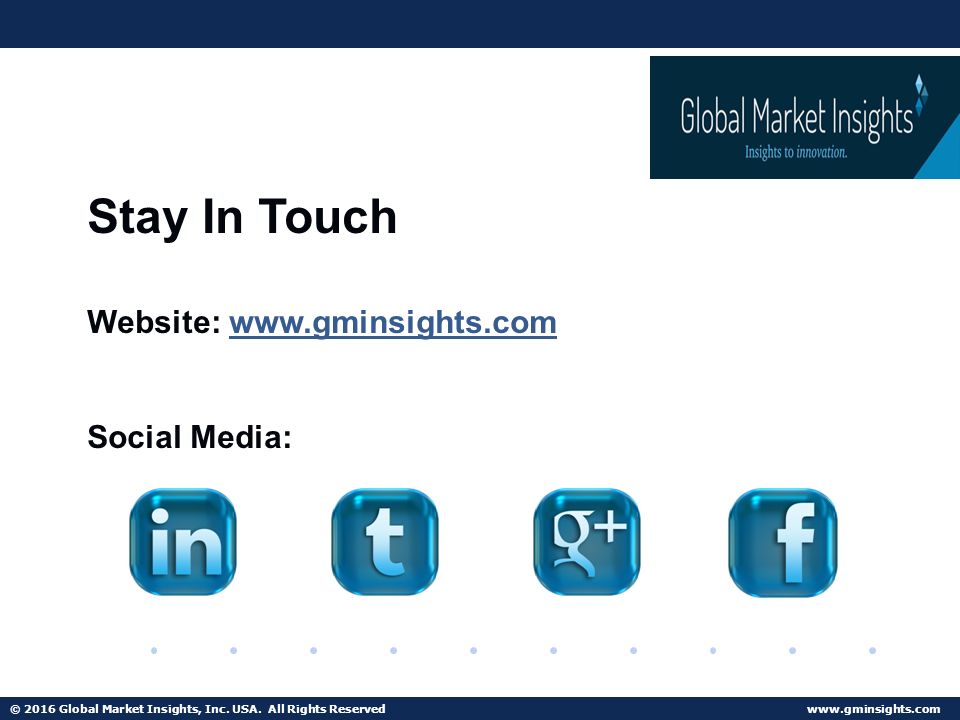 Global Market Insights
Insights to innovation.

Stay In Touch

Website: www.gminsights.com

Social Media:

in t g+ f

© 2016 Global Market Insights, Inc. USA. All Rights Reserved

www.gminsights.com